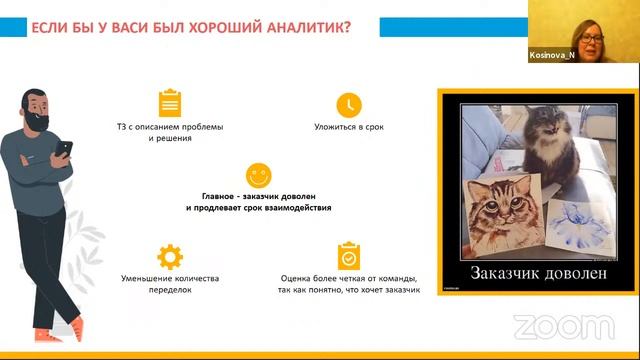 ЕСЛИ БЫ У ВАСИ БЫЛ ХОРОШИЙ АНАЛИТИК?

Kosinova_N

ТЗ с описанием проблемы и решения

Уложиться в срок

Главное - заказчик доволен и продлевает срок взаимодействия

Уменьшение количества переделок

Оценка более четкая от команды, так как понятно, что хочет заказчик

Заказчик доволен

zoom